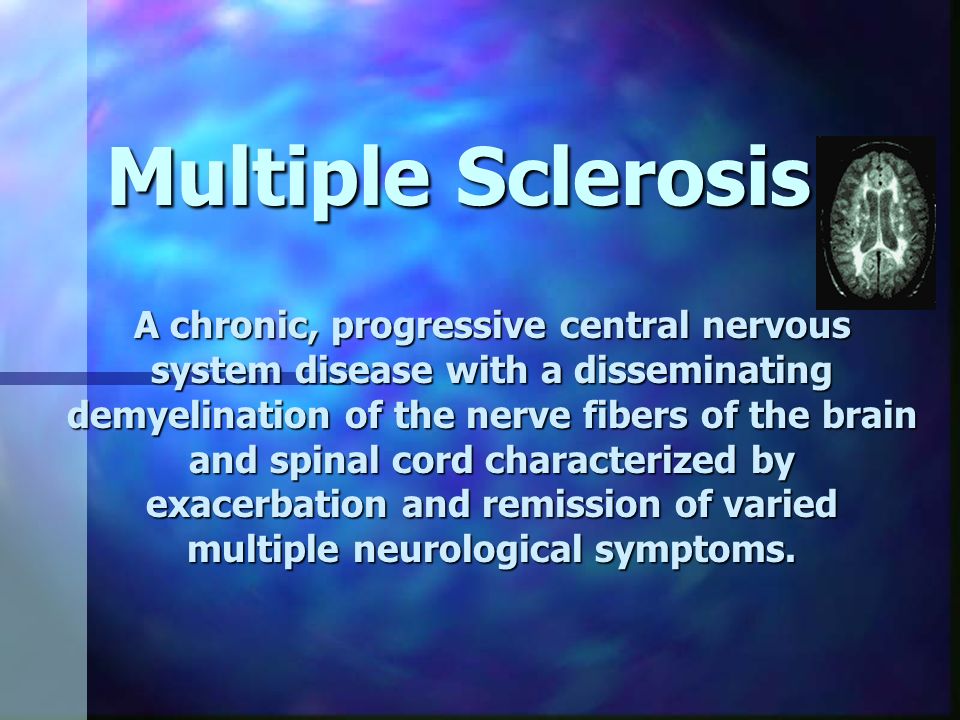 Multiple Sclerosis

A chronic, progressive central nervous system disease with a disseminating demyelination of the nerve fibers of the brain and spinal cord characterized by exacerbation and remission of varied multiple neurological symptoms.